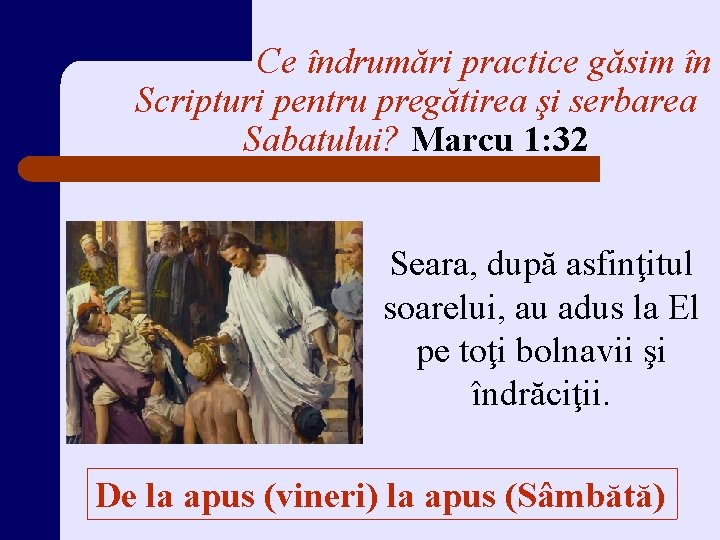 Ce îndrumări practice găsim în Scripturi pentru pregătirea şi serbarea Sabatului? Marcu 1:32

Seara, după asfinţitul soarelui, au adus la El pe toţi bolnavii şi îndrăciţii.

De la apus (vineri) la apus (Sâmbătă)